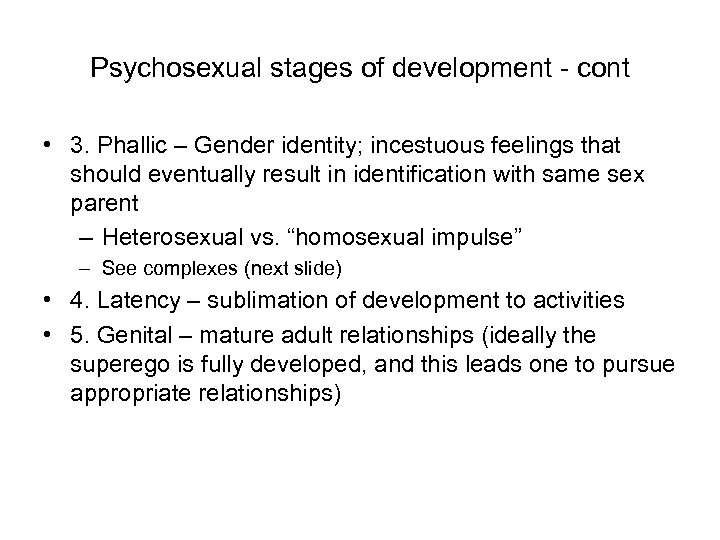 Psychosexual stages of development - cont

• 3. Phallic – Gender identity; incestuous feelings that should eventually result in identification with same sex parent
  – Heterosexual vs. “homosexual impulse”
  – See complexes (next slide)
• 4. Latency – sublimation of development to activities
• 5. Genital – mature adult relationships (ideally the superego is fully developed, and this leads one to pursue appropriate relationships)